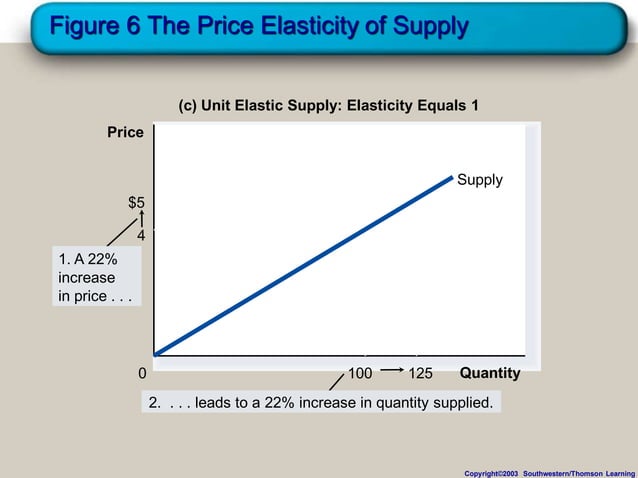 Figure 6 The Price Elasticity of Supply

(c) Unit Elastic Supply: Elasticity Equals 1

Price

Supply

$5

4

1. A 22% increase in price . . .

0

100

125

Quantity

2. . . . leads to a 22% increase in quantity supplied.

Copyright©2003 Southwestern/Thomson Learning